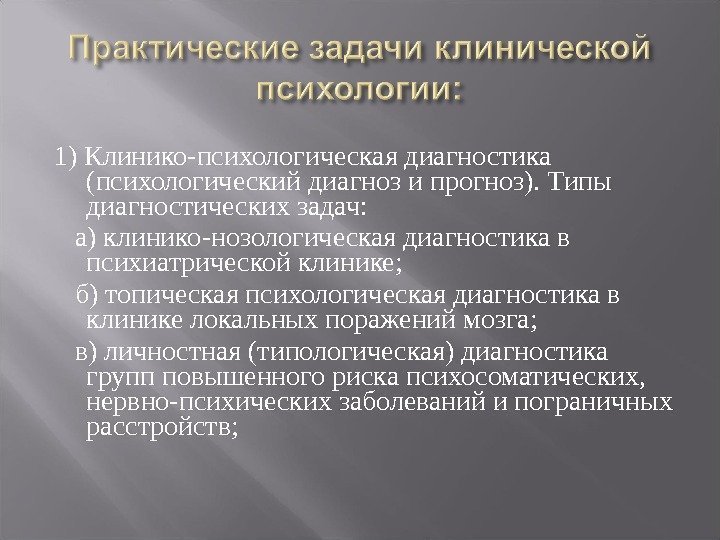 Практические задачи клинической психологии:

1) Клинико-психологическая диагностика (психологический диагноз и прогноз). Типы диагностических задач:

а) клинико-нозологическая диагностика в психиатрической клинике;

б) топическая психологическая диагностика в клинике локальных поражений мозга;

в) личностная (типологическая) диагностика групп повышенного риска психосоматических, нервно-психических заболеваний и пограничных расстройств;